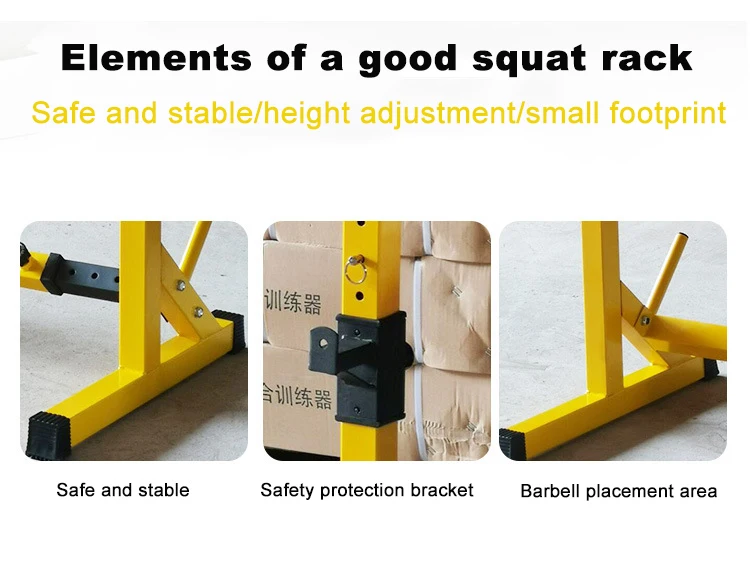 Elements of a good squat rack

Safe and stable/height adjustment/small footprint

训练器

合训练器

Safe and stable

Safety protection bracket

Barbell placement area